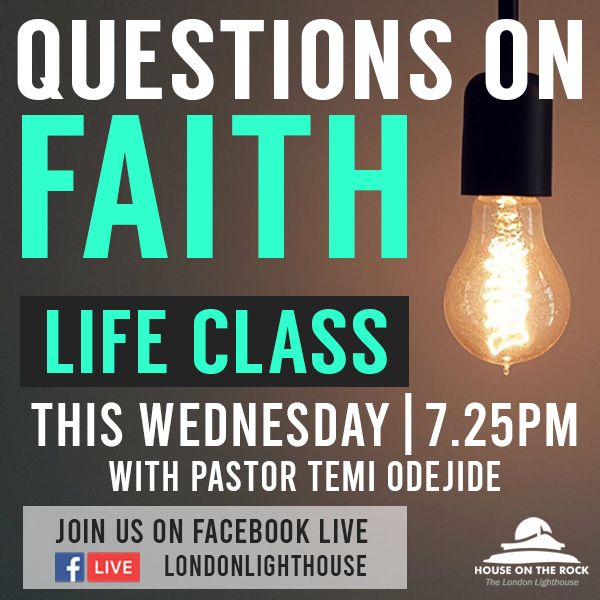 QUESTIONS ON
FAITH

LIFE CLASS

THIS WEDNESDAY | 7.25PM
WITH PASTOR TEMI ODEJIDE

JOIN US ON FACEBOOK LIVE
f LIVE LONDONLIGHTHOUSE

HOUSE ON THE ROCK
The London Lighthouse